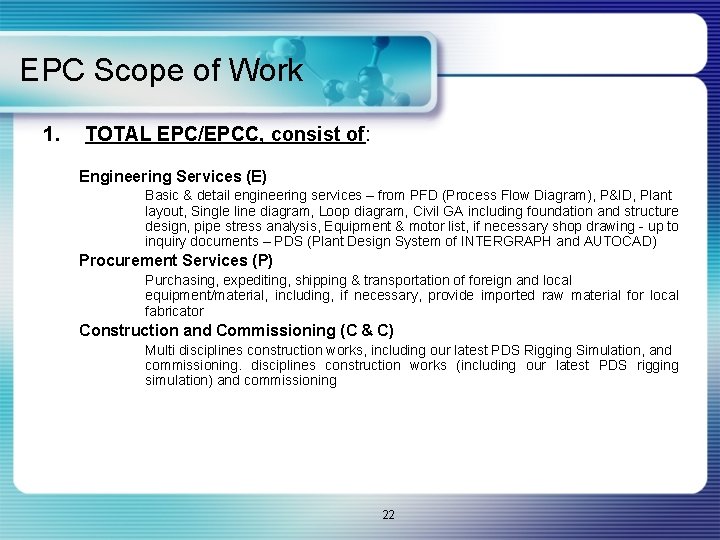 EPC Scope of Work

1. TOTAL EPC/EPCC, consist of:

Engineering Services (E)

Basic & detail engineering services – from PFD (Process Flow Diagram), P&ID, Plant layout, Single line diagram, Loop diagram, Civil GA including foundation and structure design, pipe stress analysis, Equipment & motor list, if necessary shop drawing - up to inquiry documents – PDS (Plant Design System of INTERGRAPH and AUTOCAD)

Procurement Services (P)

Purchasing, expediting, shipping & transportation of foreign and local equipment/material, including, if necessary, provide imported raw material for local fabricator

Construction and Commissioning (C & C)

Multi disciplines construction works, including our latest PDS Rigging Simulation, and commissioning. disciplines construction works (including our latest PDS rigging simulation) and commissioning

22